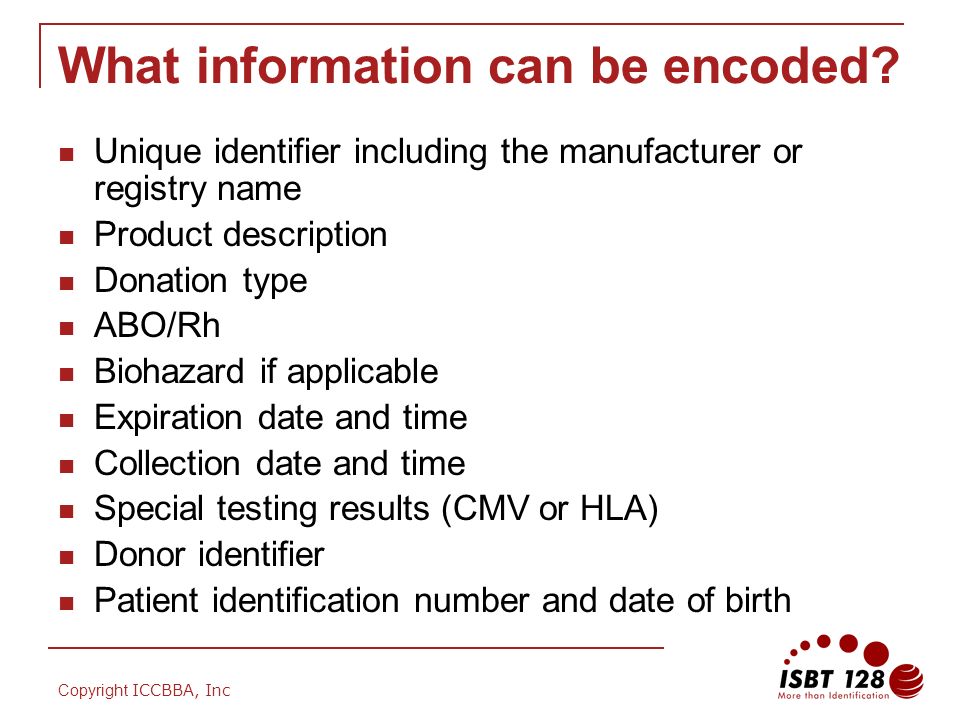 What information can be encoded?

- Unique identifier including the manufacturer or registry name
- Product description
- Donation type
- ABO/Rh
- Biohazard if applicable
- Expiration date and time
- Collection date and time
- Special testing results (CMV or HLA)
- Donor identifier
- Patient identification number and date of birth

Copyright ICCBBA, Inc

ISBT 128
More than Identification